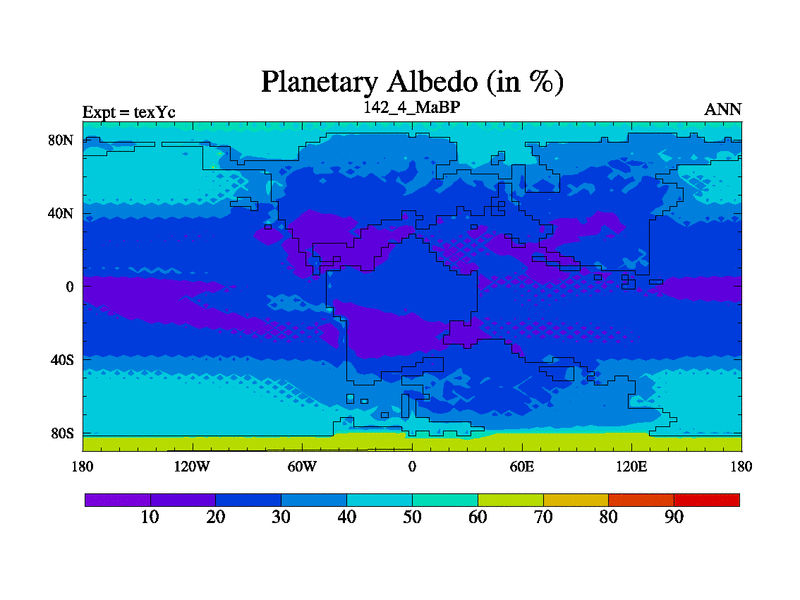 Planetary Albedo (in %)

Expt = texYc
142_4_MaBP
ANN

80N
40N
0
40S
80S

180
120W
60W
0
60E
120E
180

10
20
30
40
50
60
70
80
90